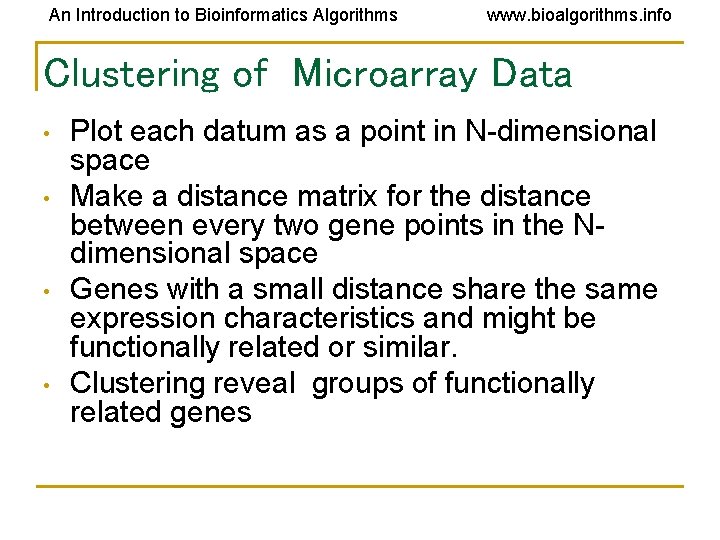 An Introduction to Bioinformatics Algorithms www.bioalgorithms.info

Clustering of Microarray Data

• Plot each datum as a point in N-dimensional space
• Make a distance matrix for the distance between every two gene points in the N-dimensional space
• Genes with a small distance share the same expression characteristics and might be functionally related or similar.
• Clustering reveal groups of functionally related genes